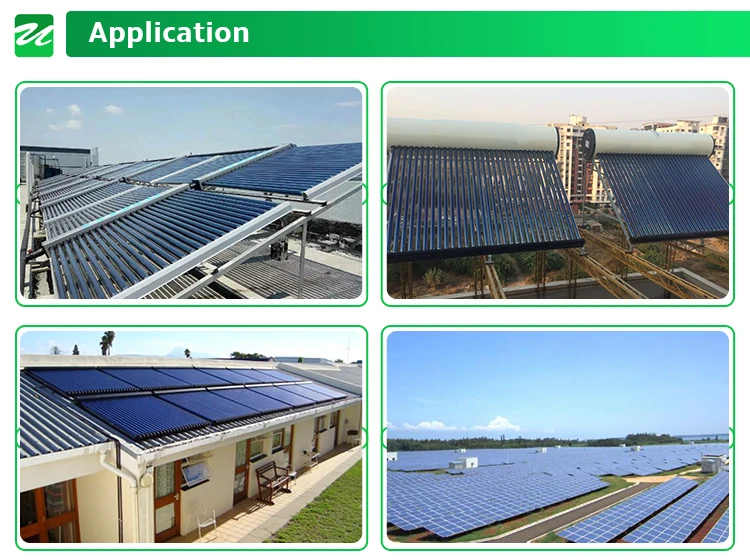 Application